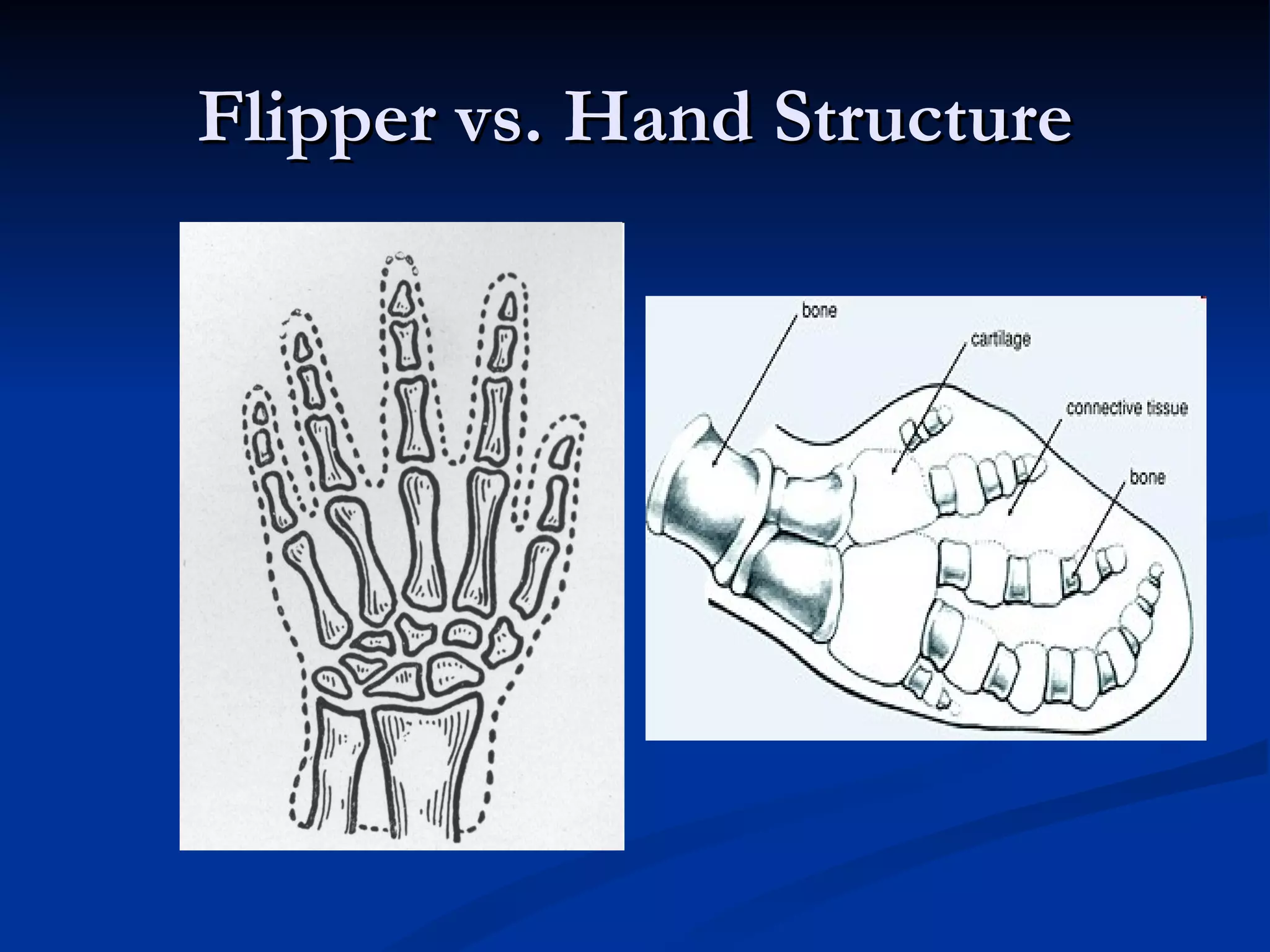 Flipper vs. Hand Structure

bone

cartilage

connective tissue

bone